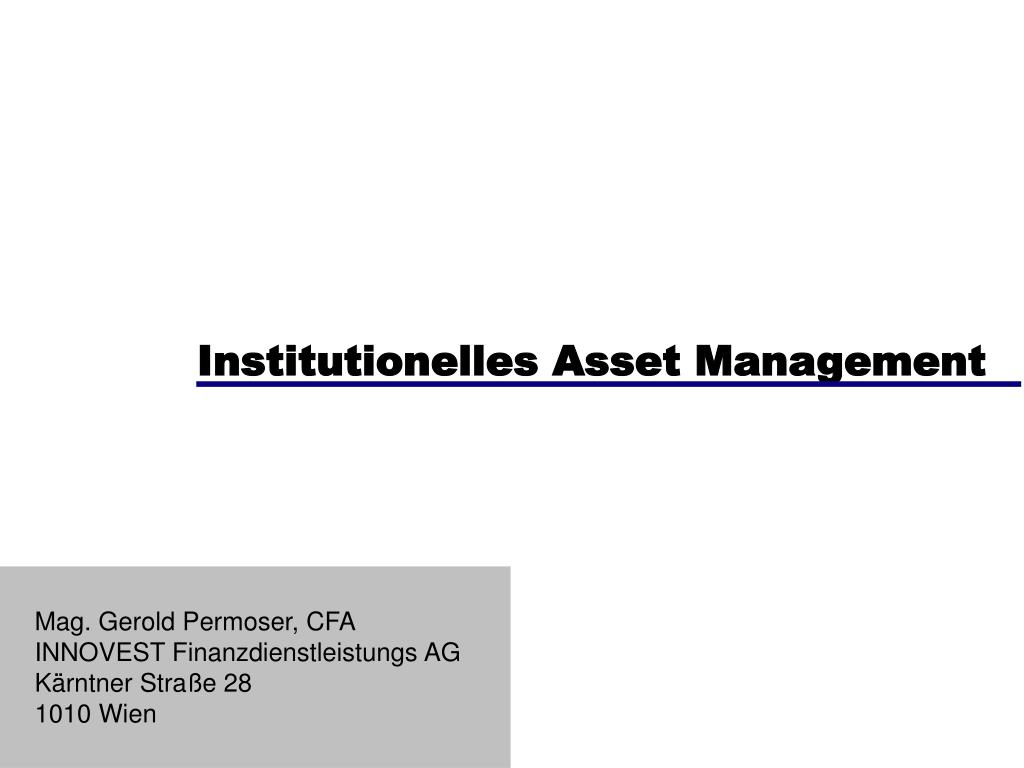 Institutionelles Asset Management

Mag. Gerold Permoser, CFA
INNOVEST Finanzdienstleistungs AG
Kärntner Straße 28
1010 Wien